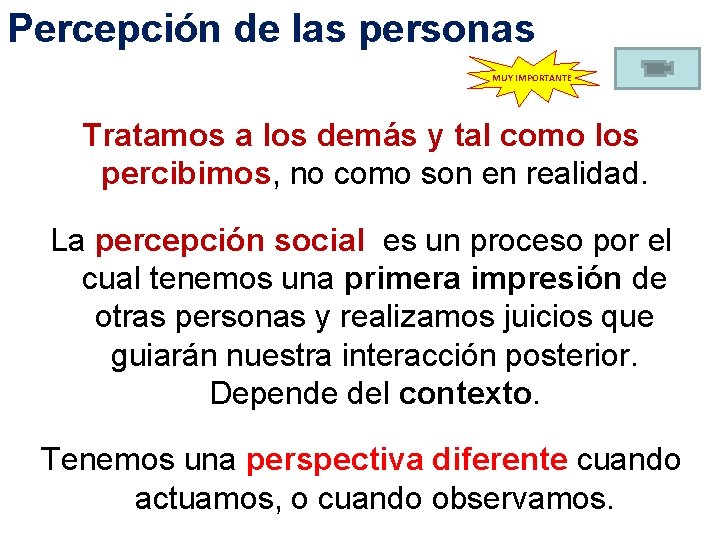 Percepción de las personas

MUY IMPORTANTE

Tratamos a los demás y tal como los percibimos, no como son en realidad.

La percepción social es un proceso por el cual tenemos una primera impresión de otras personas y realizamos juicios que guiarán nuestra interacción posterior. Depende del contexto.

Tenemos una perspectiva diferente cuando actuamos, o cuando observamos.